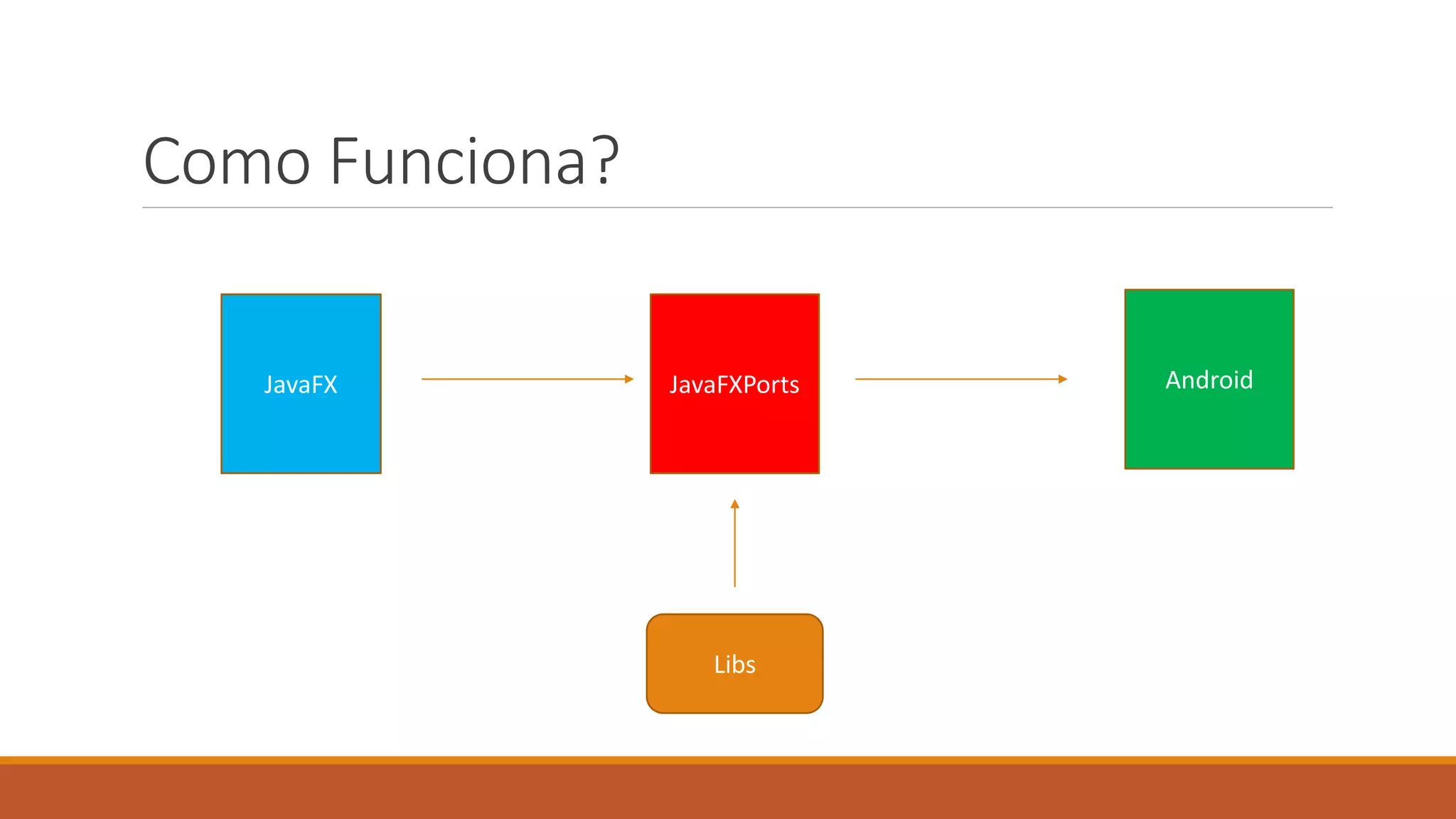 Como Funciona?

JavaFX

JavaFXPorts

Android

Libs